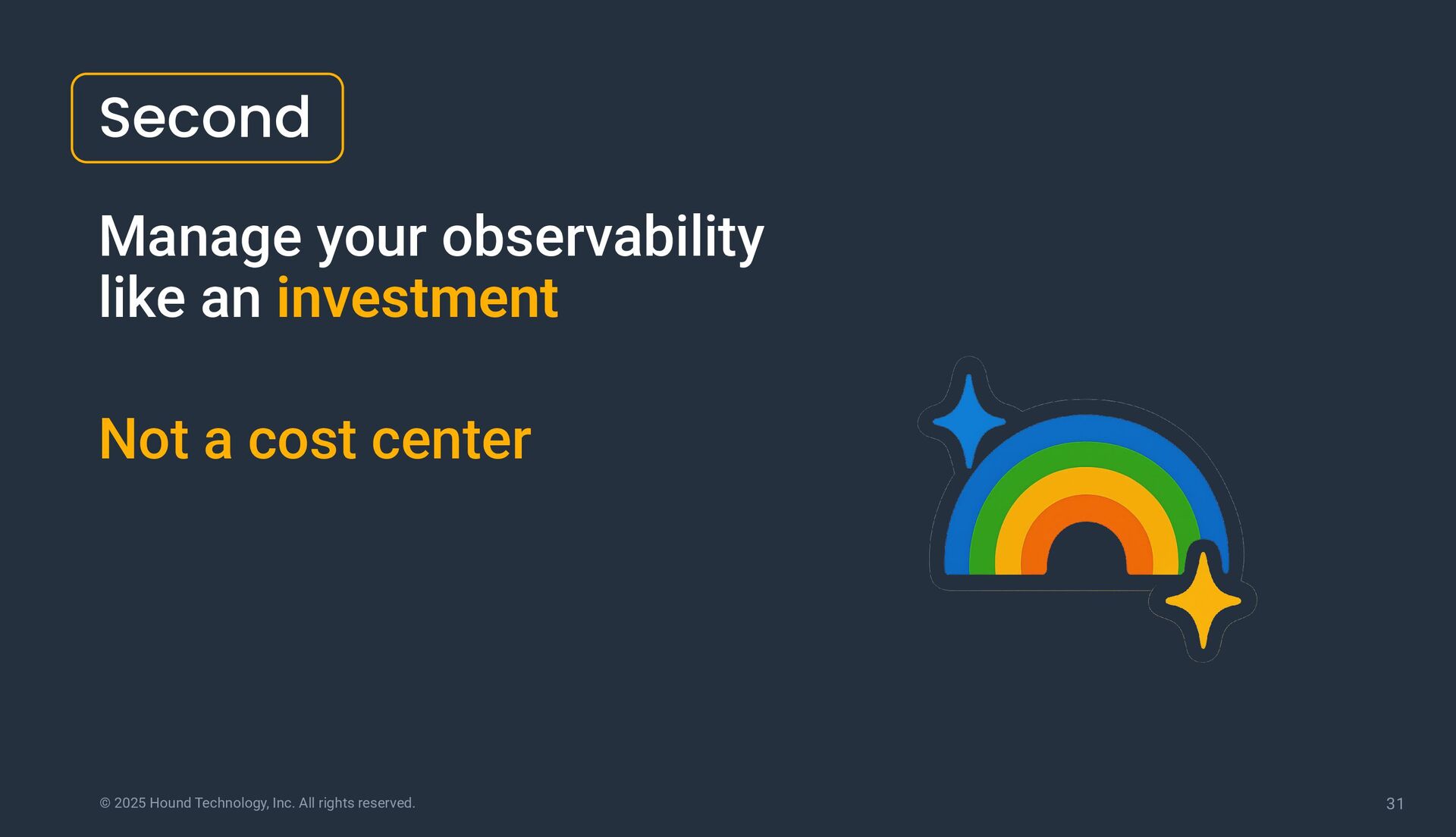 Second

Manage your observability like an investment

Not a cost center

© 2025 Hound Technology, Inc. All rights reserved.

31